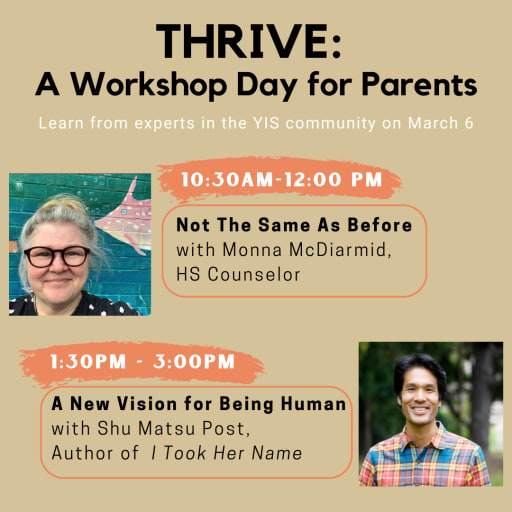 THRIVE:
A Workshop Day for Parents

Learn from experts in the YIS community on March 6

10:30AM-12:00 PM

Not The Same As Before
with Monna McDiarmid, HS Counselor

1:30PM - 3:00PM

A New Vision for Being Human
with Shu Matsu Post, Author of I Took Her Name